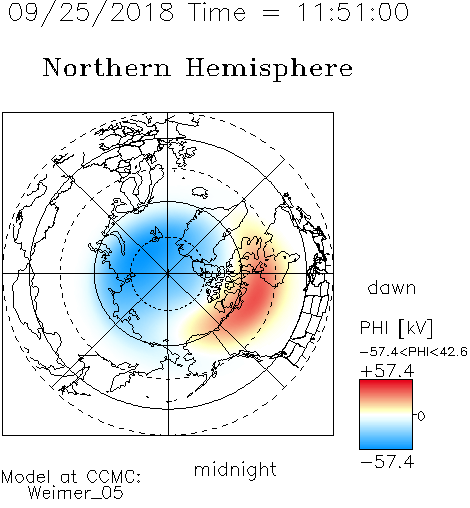 09/25/2018 Time = 11:51:00

Northern Hemisphere

dawn

PHI [kV]

-57.4<PHI<42.6

+57.4

0

-57.4

midnight

Model at CCMC:
Weimer_05